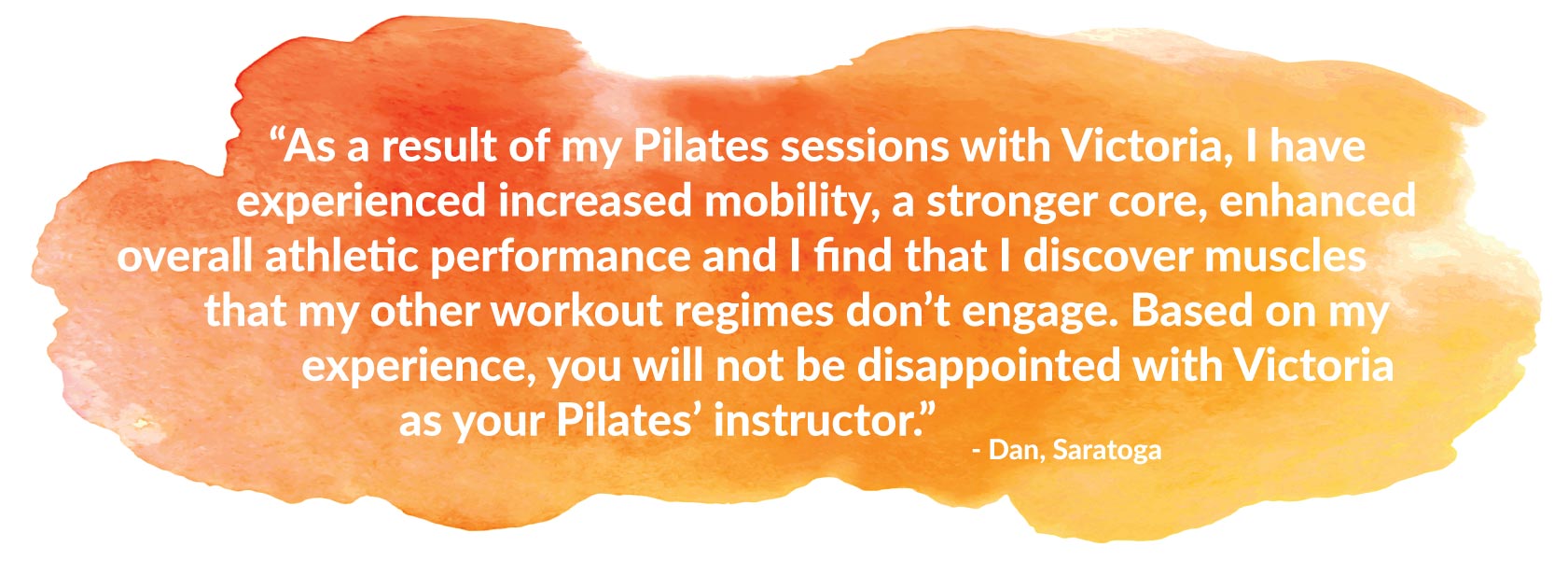 “As a result of my Pilates sessions with Victoria, I have experienced increased mobility, a stronger core, enhanced overall athletic performance and I find that I discover muscles that my other workout regimes don’t engage. Based on my experience, you will not be disappointed with Victoria as your Pilates’ instructor.”

- Dan, Saratoga